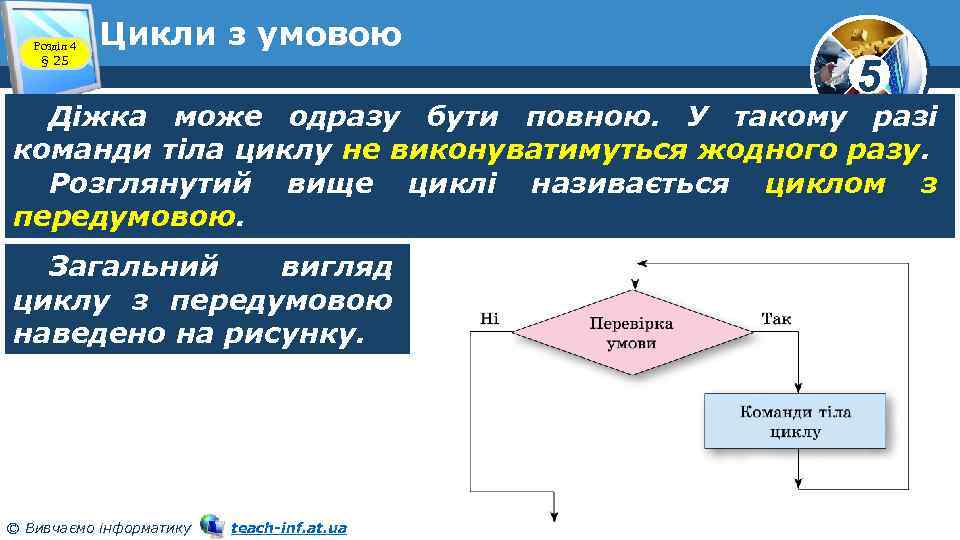 Розділ 4
§ 25

Цикли з умовою

5

Діжка може одразу бути повною. У такому разі команди тіла циклу не виконуватимуться жодного разу.
Розглянутий вище циклі називається циклом з передумовою.

Загальний вигляд циклу з передумовою наведено на рисунку.

Ні

Перевірка умови

Так

Команди тіла циклу

© Вивчаємо інформатику teach-inf.at.ua